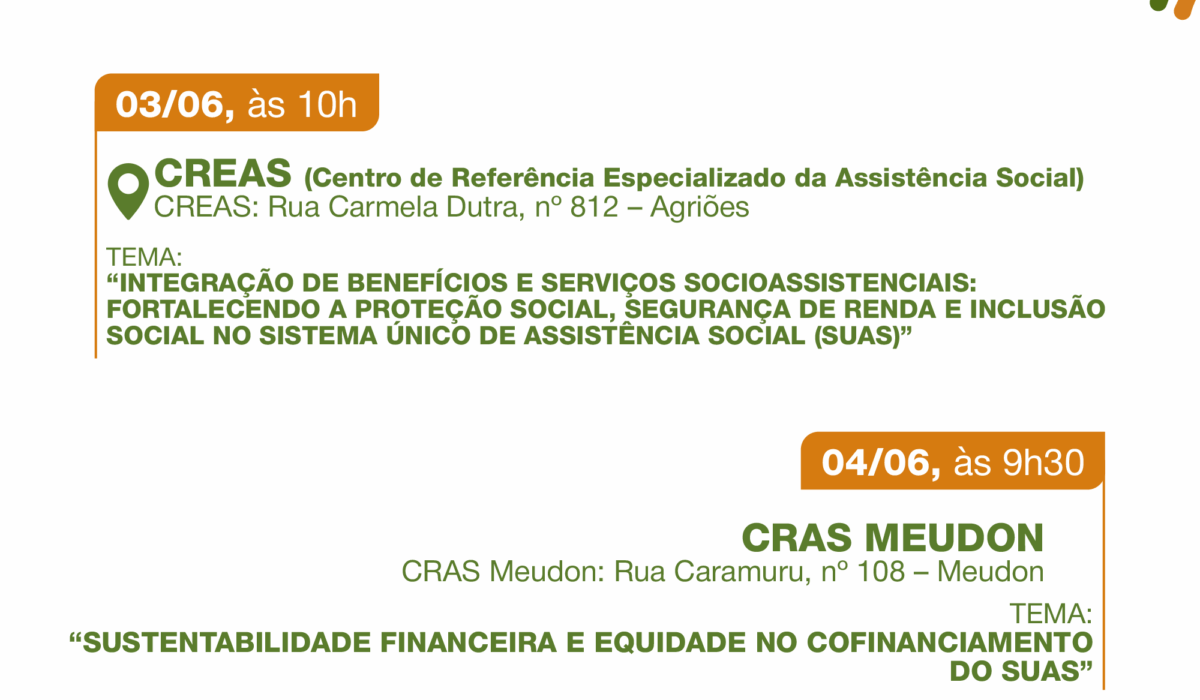 03/06, às 10h

CREAS (Centro de Referência Especializado da Assistência Social)
CREAS: Rua Carmela Dutra, nº 812 – Agriões

TEMA:
“INTEGRAÇÃO DE BENEFÍCIOS E SERVIÇOS SOCIOASSISTENCIAIS: FORTALECENDO A PROTEÇÃO SOCIAL, SEGURANÇA DE RENDA E INCLUSÃO SOCIAL NO SISTEMA ÚNICO DE ASSISTÊNCIA SOCIAL (SUAS)”

04/06, às 9h30

CRAS MEUDON
CRAS Meudon: Rua Caramuru, nº 108 – Meudon

TEMA:
“SUSTENTABILIDADE FINANCEIRA E EQUIDADE NO COFINANCIAMENTO DO SUAS”